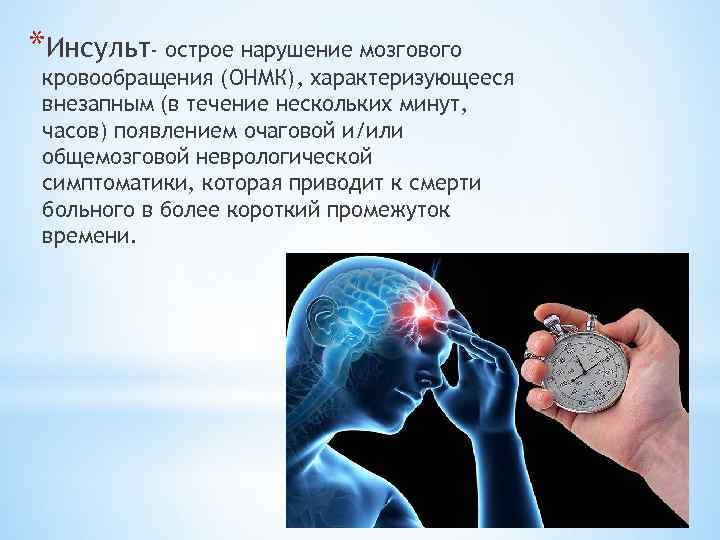 *Инсульт- острое нарушение мозгового кровообращения (ОНМК), характеризующееся внезапным (в течение нескольких минут, часов) появлением очаговой и/или общемозговой неврологической симптоматики, которая приводит к смерти больного в более короткий промежуток времени.